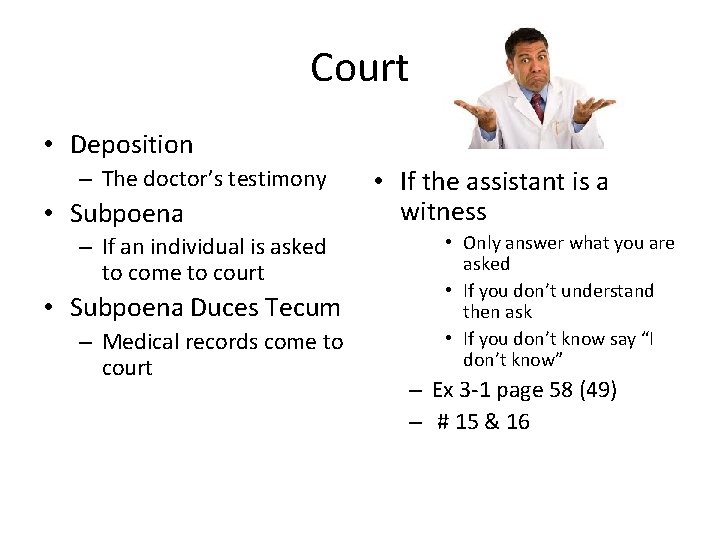 Court

• Deposition
– The doctor's testimony
• Subpoena
– If an individual is asked to come to court
• Subpoena Duces Tecum
– Medical records come to court

• If the assistant is a witness
• Only answer what you are asked
• If you don't understand then ask
• If you don't know say "I don't know"
– Ex 3-1 page 58 (49)
– # 15 & 16